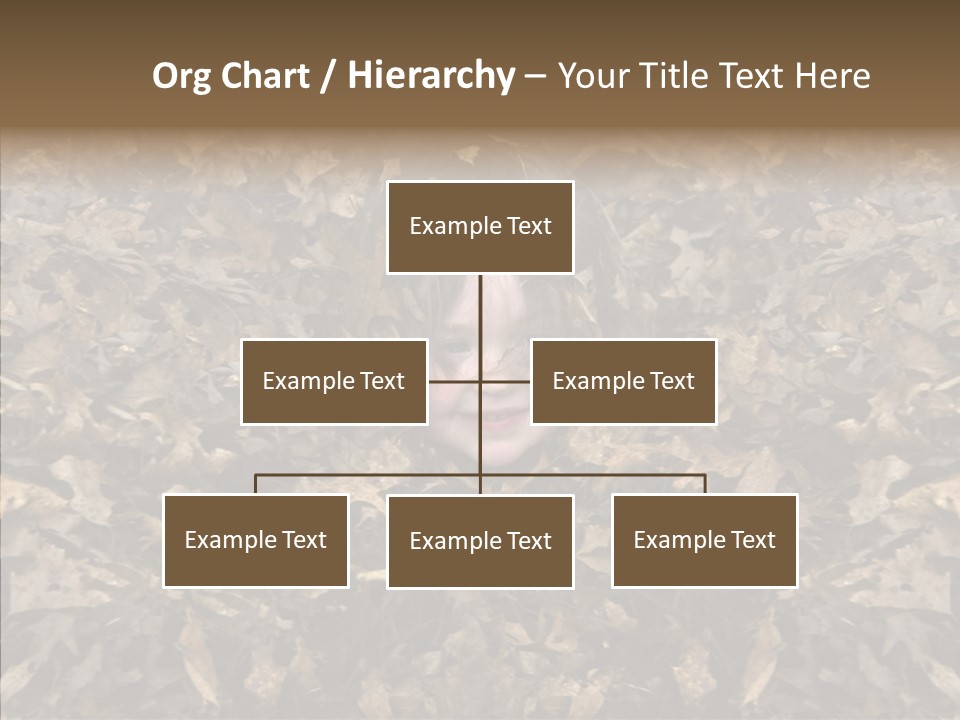 Org Chart / Hierarchy – Your Title Text Here

Example Text

Example Text

Example Text

Example Text

Example Text

Example Text